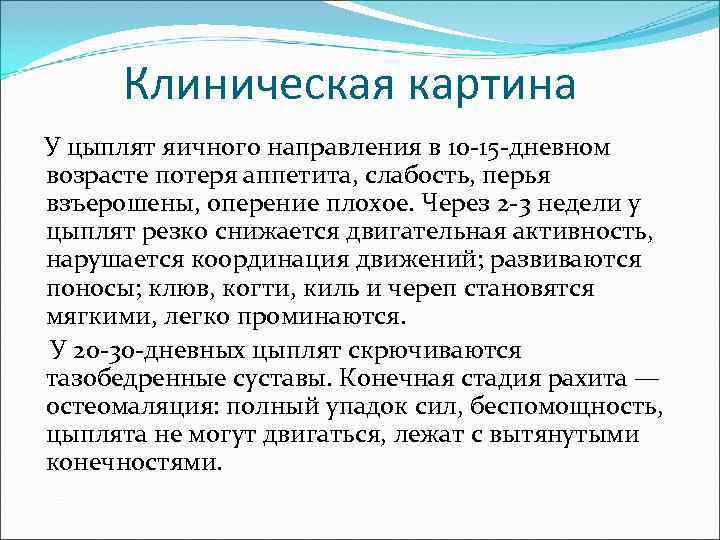 Клиническая картина

У цыплят яичного направления в 10-15-дневном возрасте потеря аппетита, слабость, перья взъерошены, оперение плохое. Через 2-3 недели у цыплят резко снижается двигательная активность, нарушается координация движений; развиваются поносы; клюв, когти, киль и череп становятся мягкими, легко проминаются.

У 20-30-дневных цыплят скрючиваются тазобедренные суставы. Конечная стадия рахита — остеомаляция: полный упадок сил, беспомощность, цыплята не могут двигаться, лежат с вытянутыми конечностями.